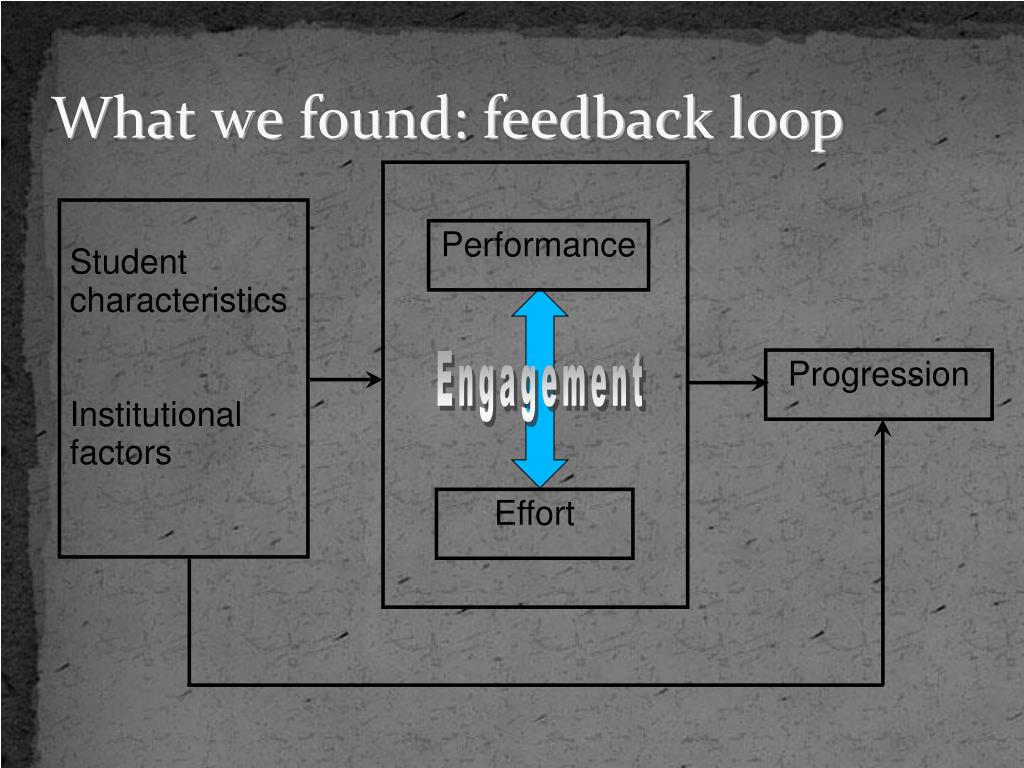 What we found: feedback loop

Student characteristics

Institutional factors

Performance

Engagement

Effort

Progression